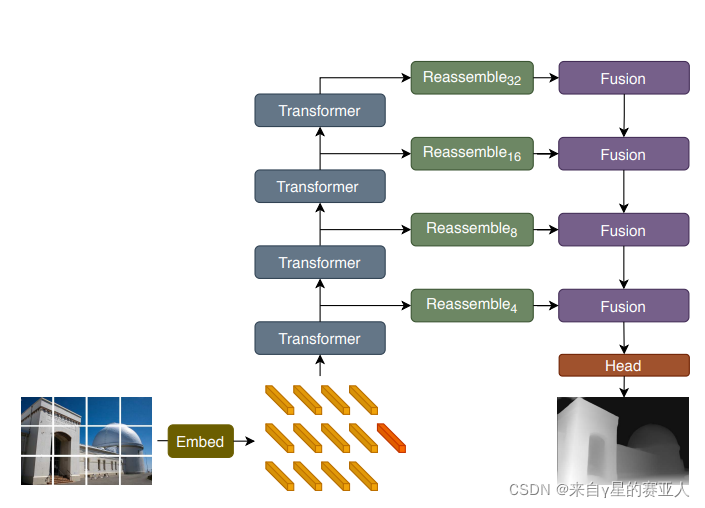 Reassemble$_{32}$

Fusion

Transformer

Reassemble$_{16}$

Fusion

Transformer

Reassemble$_{8}$

Fusion

Transformer

Reassemble$_{4}$

Fusion

Transformer

Head

Embed

CSDN @来自γ星的赛亚人